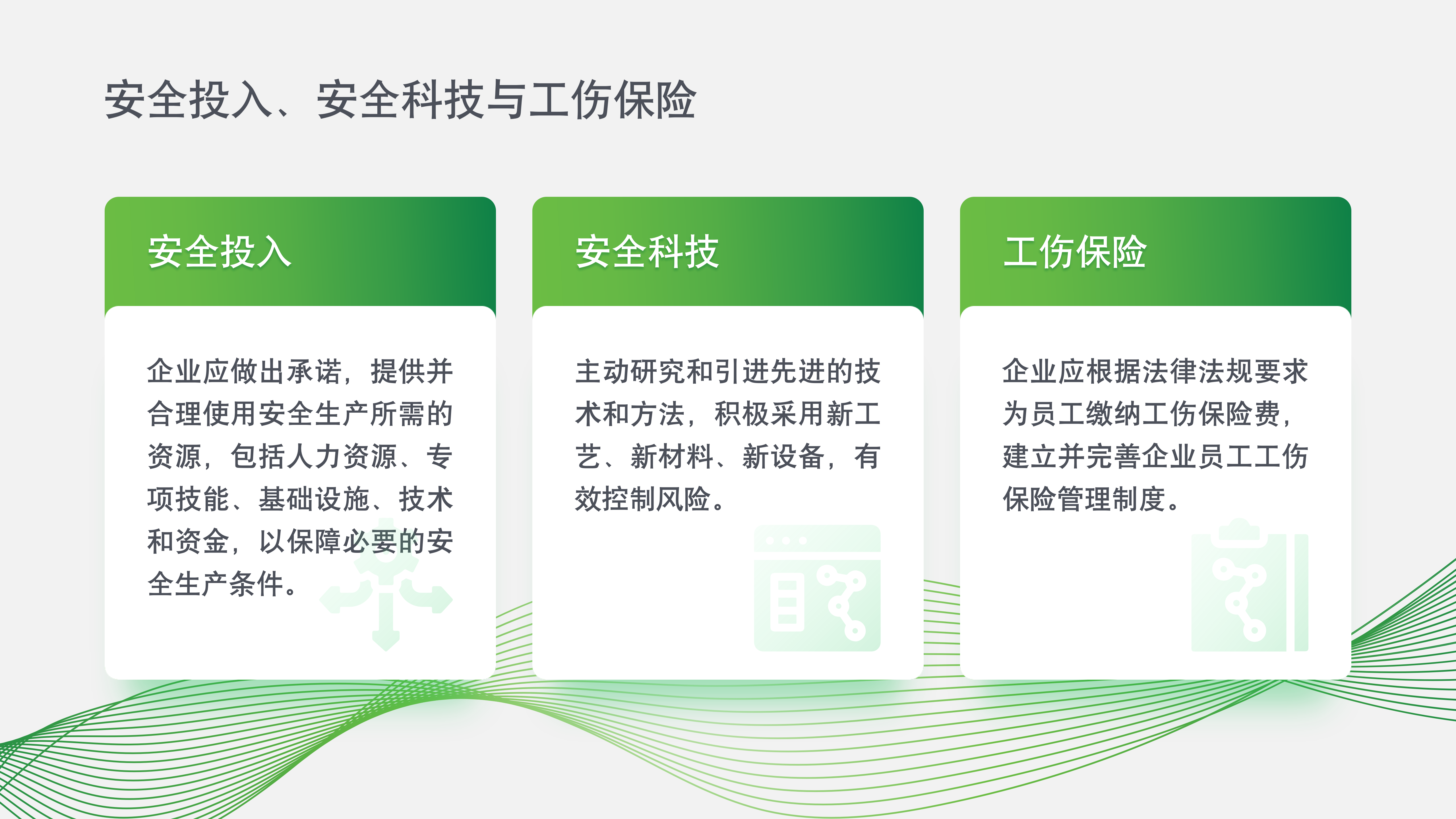 安全投入、安全科技与工伤保险

安全投入

企业应做出承诺，提供并合理使用安全生产所需的资源，包括人力资源、专项技能、基础设施、技术和资金，以保障必要的安全生产条件。

安全科技

主动研究和引进先进的技术和方法，积极采用新工艺、新材料、新设备，有效控制风险。

工伤保险

企业应根据法律法规要求为员工缴纳工伤保险费，建立并完善企业员工工伤保险管理制度。